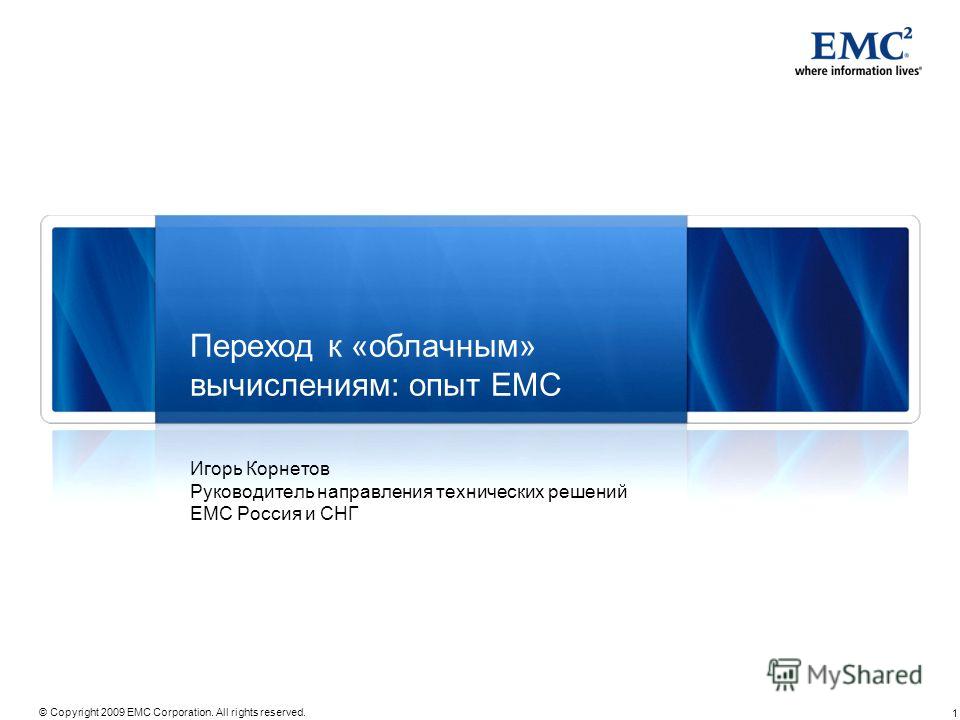 EMC$^2$
where information lives®

Переход к «облачным» вычислениям: опыт EMC

Игорь Корнетов
Руководитель направления технических решений
EMC Россия и СНГ

MyShared

© Copyright 2009 EMC Corporation. All rights reserved.

1